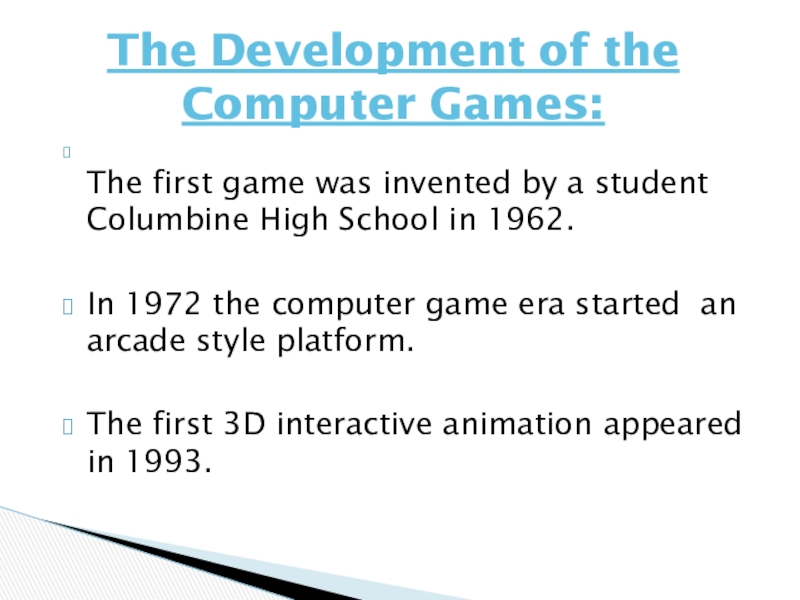 The Development of the Computer Games:

The first game was invented by a student Columbine High School in 1962.

In 1972 the computer game era started an arcade style platform.

The first 3D interactive animation appeared in 1993.